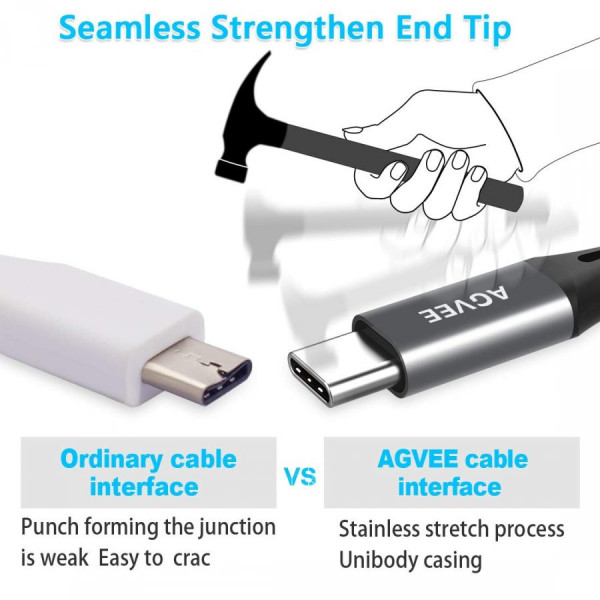 Seamless Strengthen End Tip

AGVEE

Ordinary cable interface

VS

AGVEE cable interface

Punch forming the junction is weak Easy to crac

Stainless stretch process Unibody casing